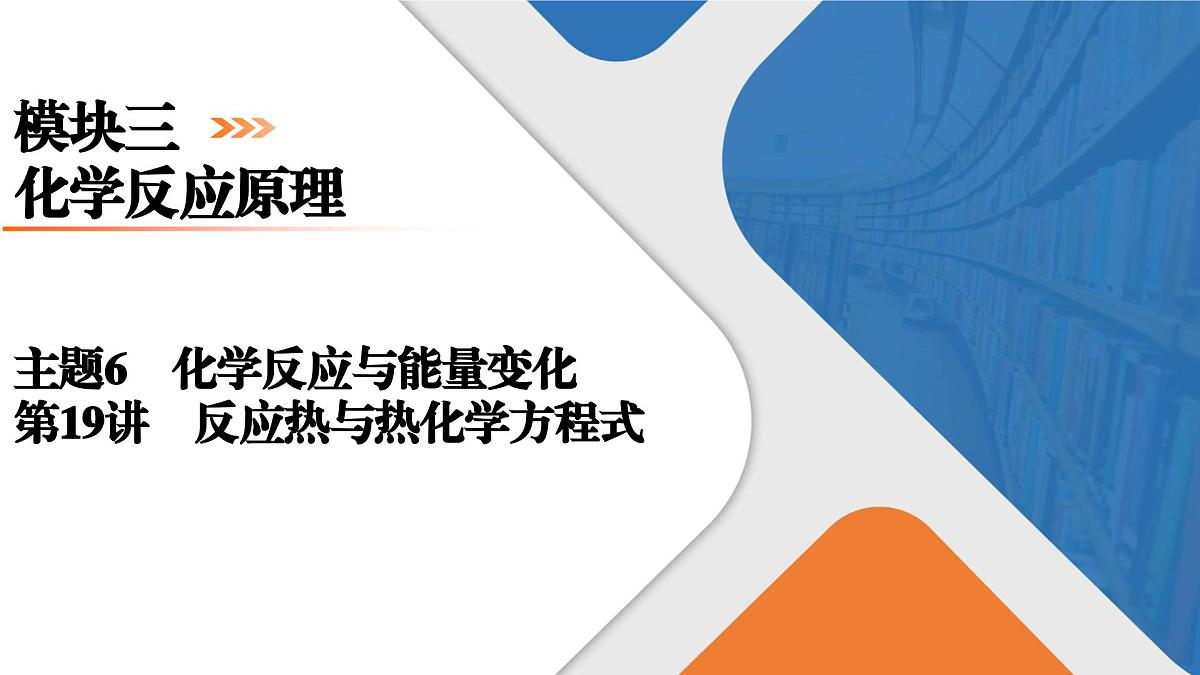 模块三
化学反应原理

主题6　化学反应与能量变化
第19讲　反应热与热化学方程式